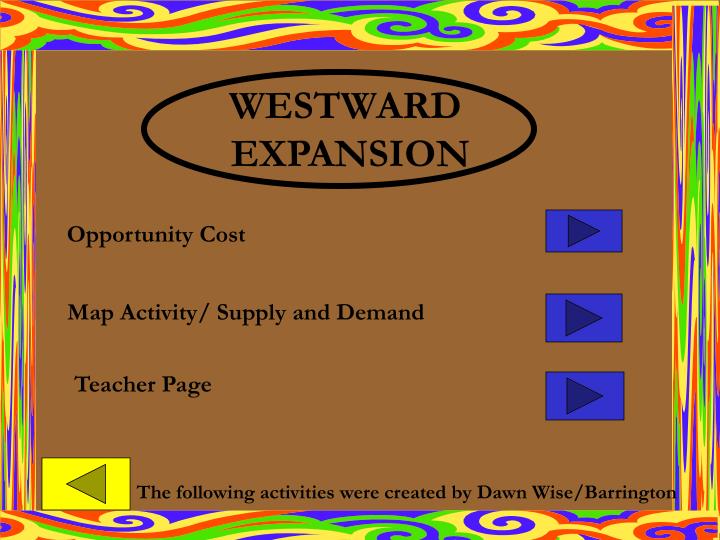 WESTWARD EXPANSION

Opportunity Cost

Map Activity/ Supply and Demand

Teacher Page

The following activities were created by Dawn Wise/Barrington